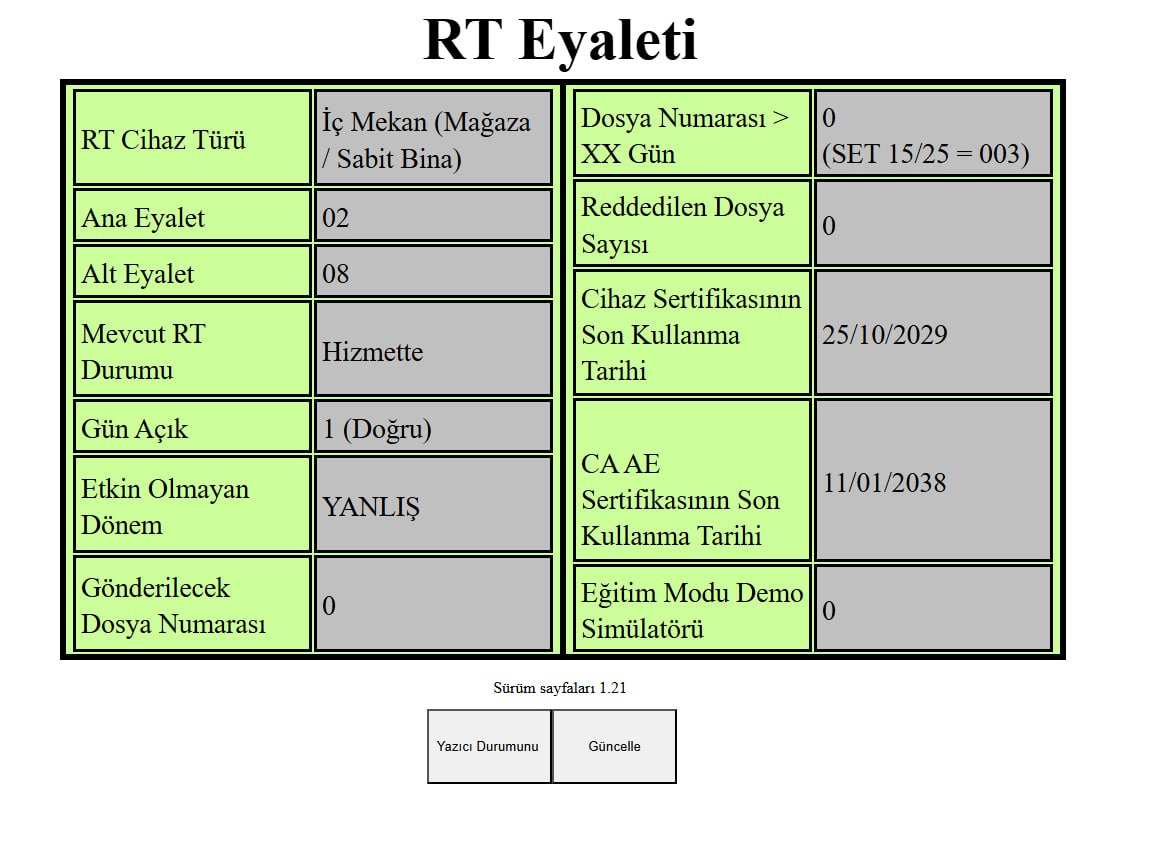 RT Eyaleti

| RT Cihaz Türü | İç Mekan (Mağaza / Sabit Bina) |
|---|---|
| Ana Eyalet | 02 |
| Alt Eyalet | 08 |
| Mevcut RT Durumu | Hizmette |
| Gün Açık | 1 (Doğru) |
| Etkin Olmayan Dönem | YANLIŞ |
| Gönderilecek Dosya Numarası | 0 |

| Dosya Numarası > XX Gün | 0 (SET 15/25 = 003) |
|---|---|
| Reddedilen Dosya Sayısı | 0 |
| Cihaz Sertifikasının Son Kullanma Tarihi | 25/10/2029 |
| CA AE Sertifikasının Son Kullanma Tarihi | 11/01/2038 |
| Eğitim Modu Demo Simülatörü | 0 |

Sürüm sayfaları 1.21

Yazıcı Durumunu

Güncelle